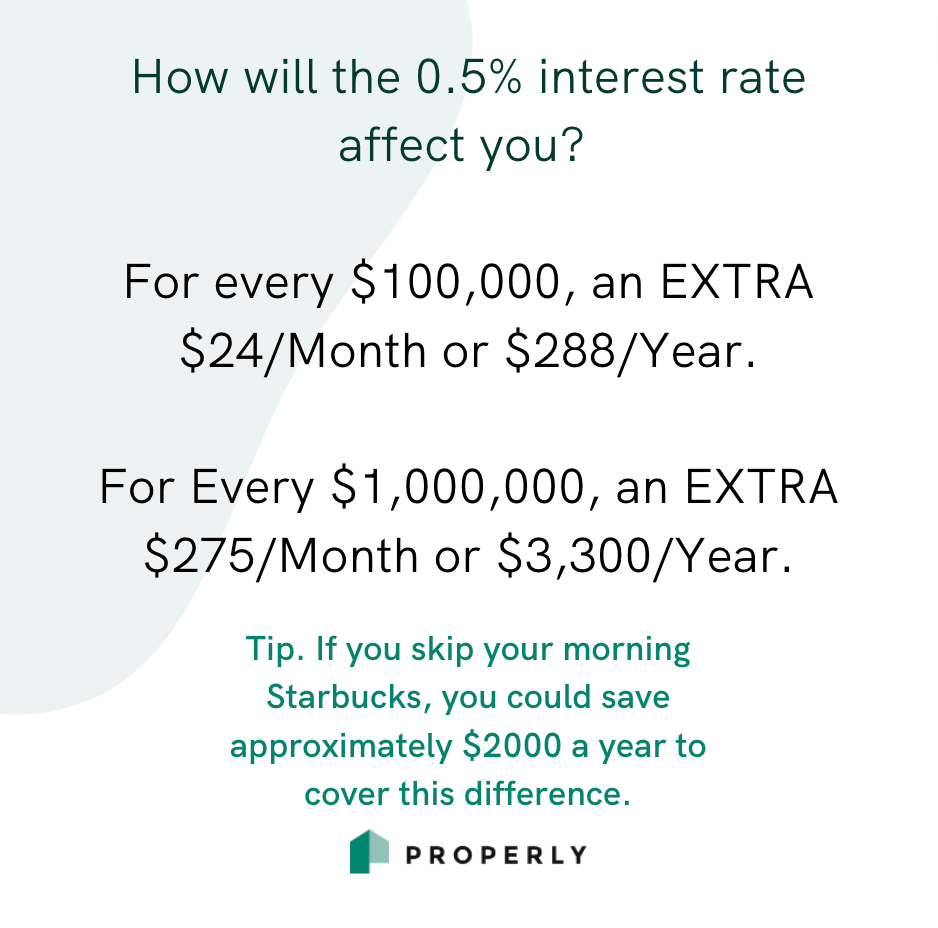 How will the 0.5% interest rate affect you?

For every \$100,000, an EXTRA \$24/Month or \$288/Year.

For Every \$1,000,000, an EXTRA \$275/Month or \$3,300/Year.

Tip. If you skip your morning Starbucks, you could save approximately \$2000 a year to cover this difference.

PROPERLY